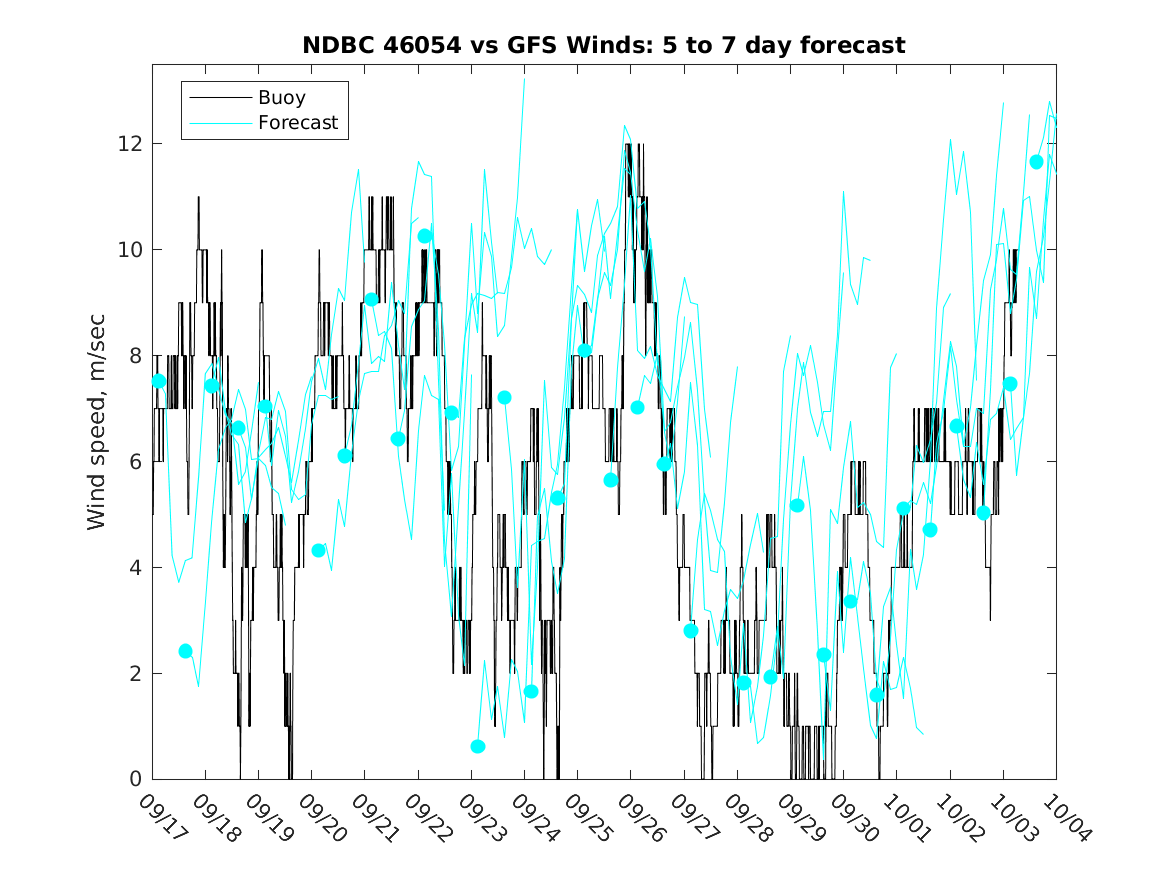 NDBC 46054 vs GFS Winds: 5 to 7 day forecast

Buoy
Forecast

Wind speed, m/sec

12
10
8
6
4
2
0

09/17 09/18 09/19 09/20 09/21 09/22 09/23 09/24 09/25 09/26 09/27 09/28 09/29 09/30 10/01 10/02 10/03 10/04